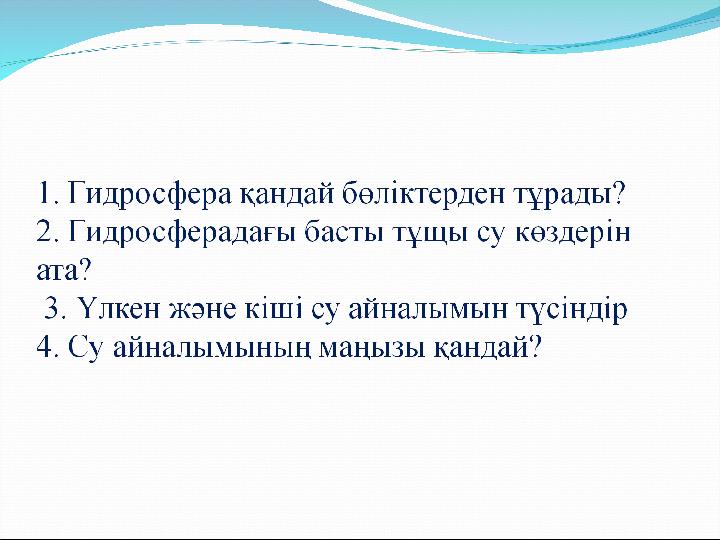 1. Гидросфера қандай бөліктерден тұрады?
2. Гидросферадағы басты тұщы су көздерін ата?
3. Үлкен және кіші су айналымын түсіндір
4. Су айналымының маңызы қандай?